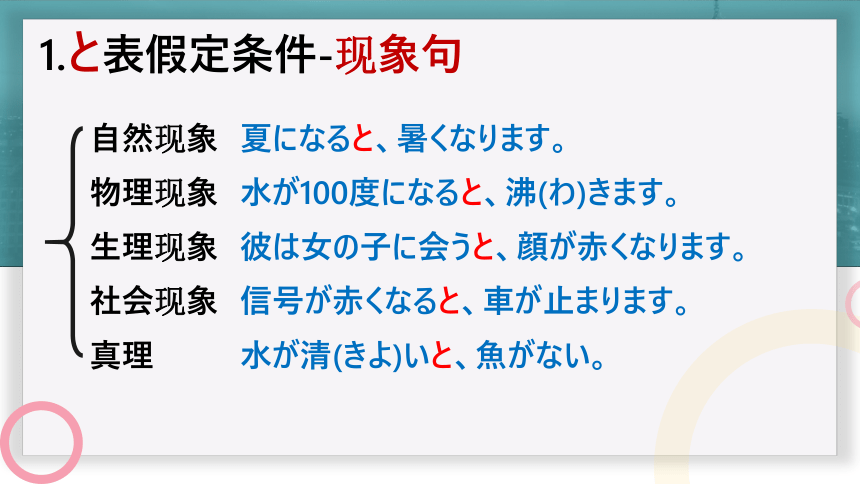 1.と表假定条件-现象句

自然现象 夏になると、暑くなります。

物理现象 水が100度になると、沸(わ)きます。

生理现象 彼は女の子に会うと、顔が赤くなります。

社会现象 信号が赤くなると、車が止まります。

真理 水が清(きよ)いと、魚がない。